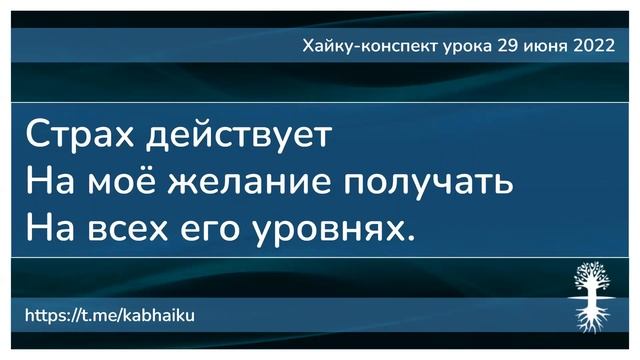 Хайку-конспект урока 29 июня 2022

Страх действует
На моё желание получать
На всех его уровнях.

https://t.me/kabhaiku